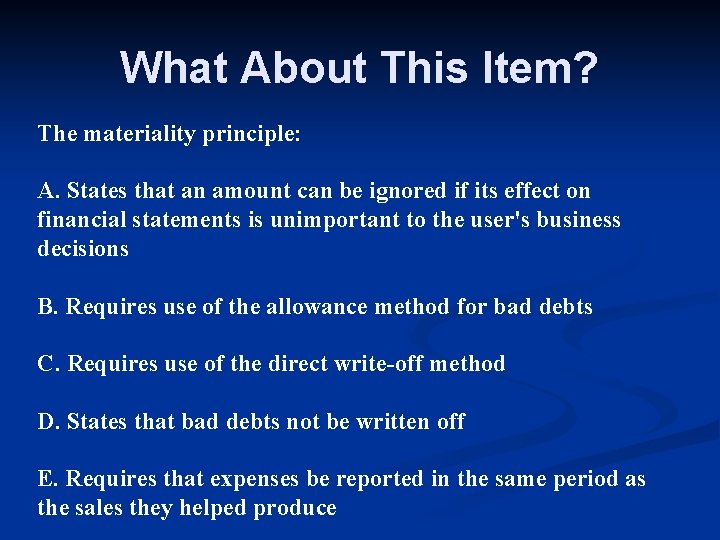 What About This Item?

The materiality principle:

A. States that an amount can be ignored if its effect on financial statements is unimportant to the user's business decisions

B. Requires use of the allowance method for bad debts

C. Requires use of the direct write-off method

D. States that bad debts not be written off

E. Requires that expenses be reported in the same period as the sales they helped produce